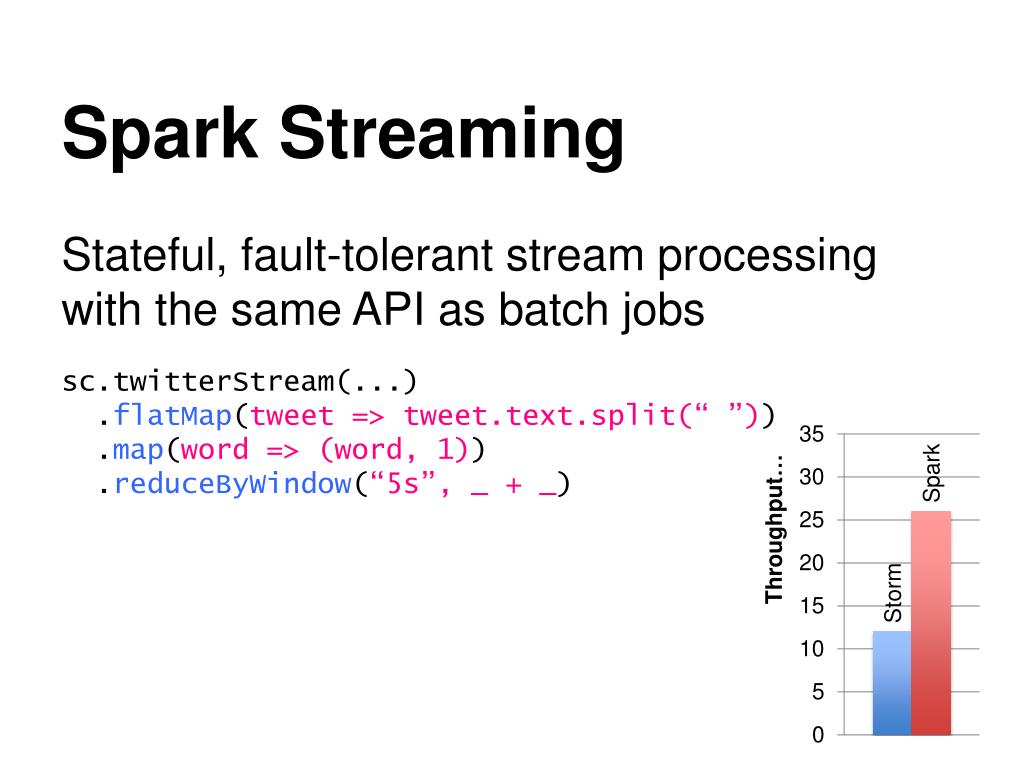 Spark Streaming

Stateful, fault-tolerant stream processing with the same API as batch jobs

sc.twitterStream(...)
  .flatMap(tweet => tweet.text.split(“ ”))
  .map(word => (word, 1))
  .reduceByWindow(“5s”, _ + _)

Throughput…

35
30
25
20
15
10
5
0

Storm
Spark